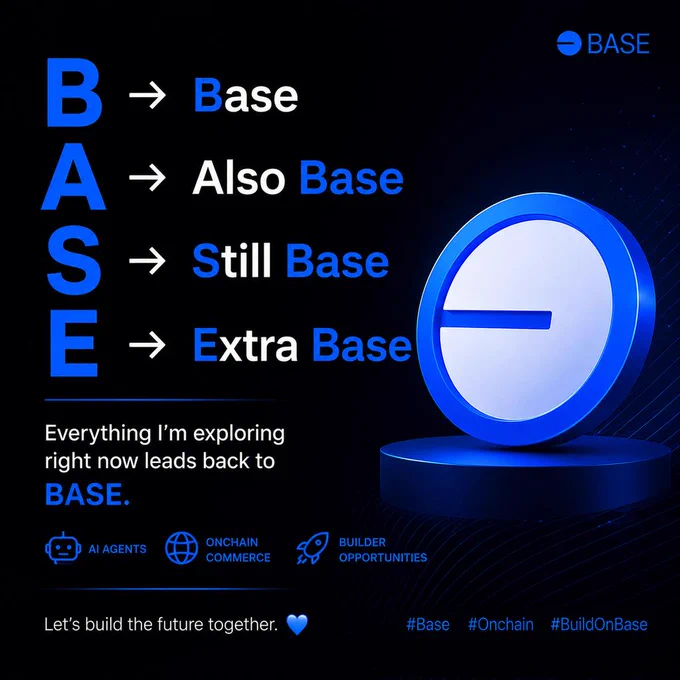 BASE

B → Base
A → Also Base
S → Still Base
E → Extra Base

Everything I'm exploring right now leads back to BASE.

AI AGENTS
ONCHAIN COMMERCE
BUILDER OPPORTUNITIES

Let's build the future together. 💙

#Base #Onchain #BuildOnBase